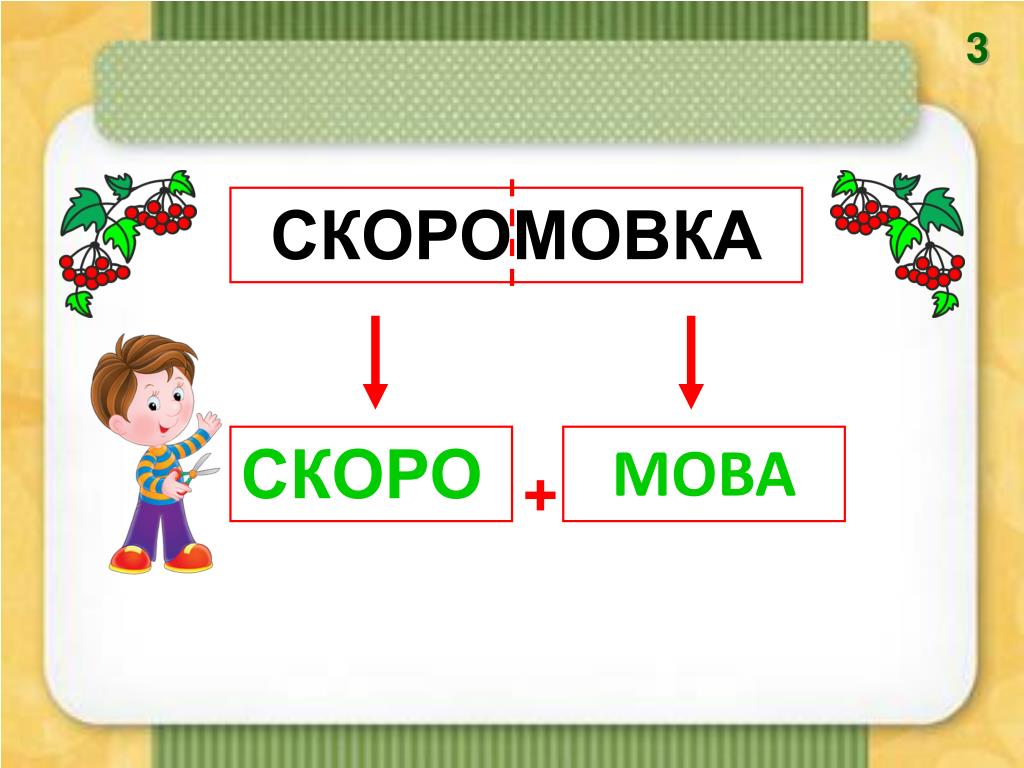 3

СКОРОМОВКА

СКОРО + МОВА